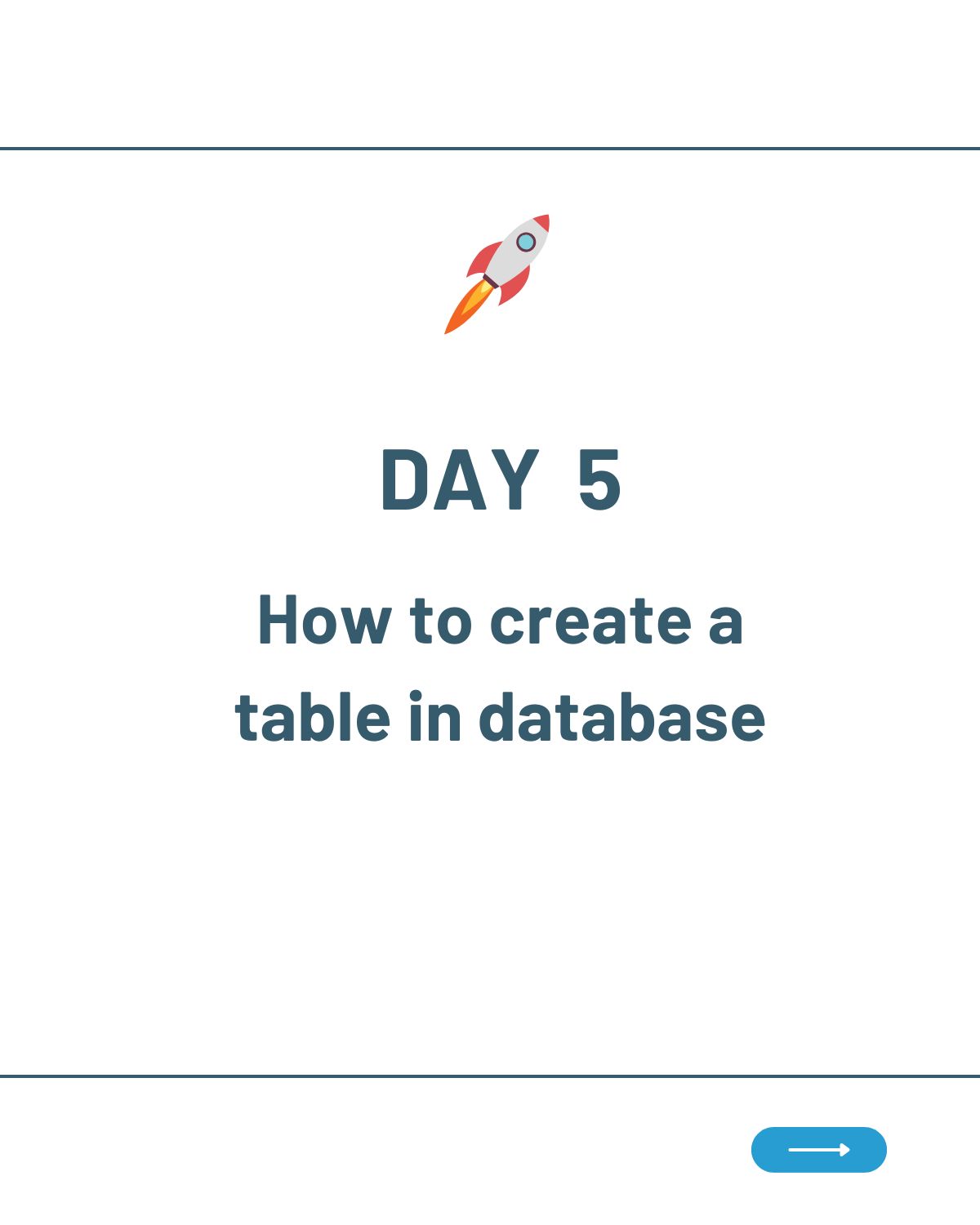 DAY 5

How to create a table in database